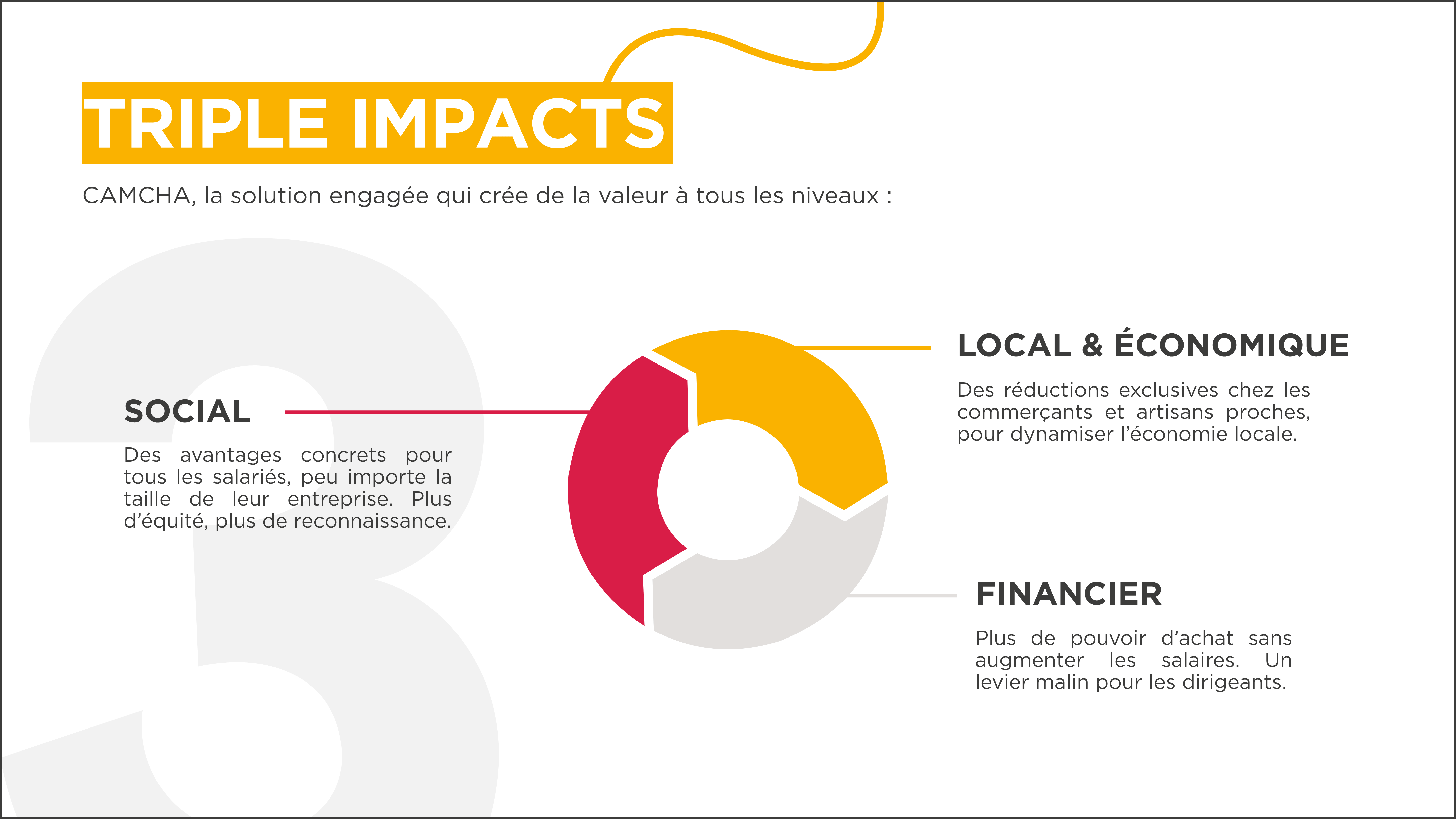 TRIPLE IMPACTS

CAMCHA, la solution engagée qui crée de la valeur à tous les niveaux :

3

SOCIAL

Des avantages concrets pour tous les salariés, peu importe la taille de leur entreprise. Plus d'équité, plus de reconnaissance.

LOCAL & ÉCONOMIQUE

Des réductions exclusives chez les commerçants et artisans proches, pour dynamiser l'économie locale.

FINANCIER

Plus de pouvoir d'achat sans augmenter les salaires. Un levier malin pour les dirigeants.